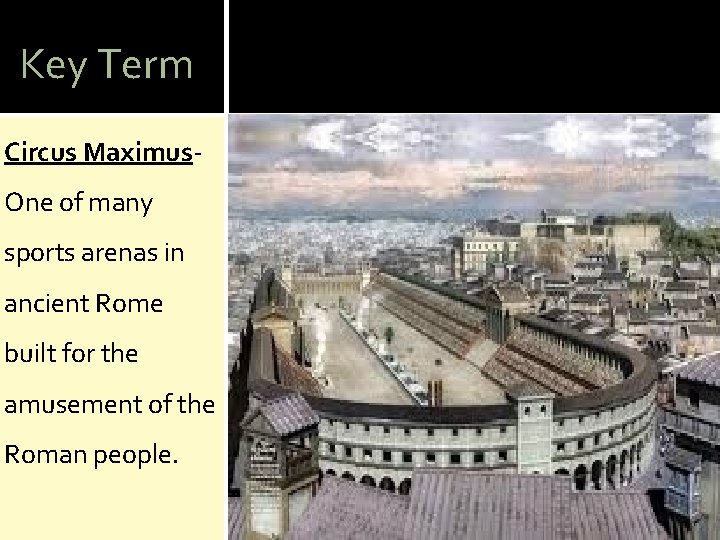 Key Term

Circus Maximus- One of many sports arenas in ancient Rome built for the amusement of the Roman people.